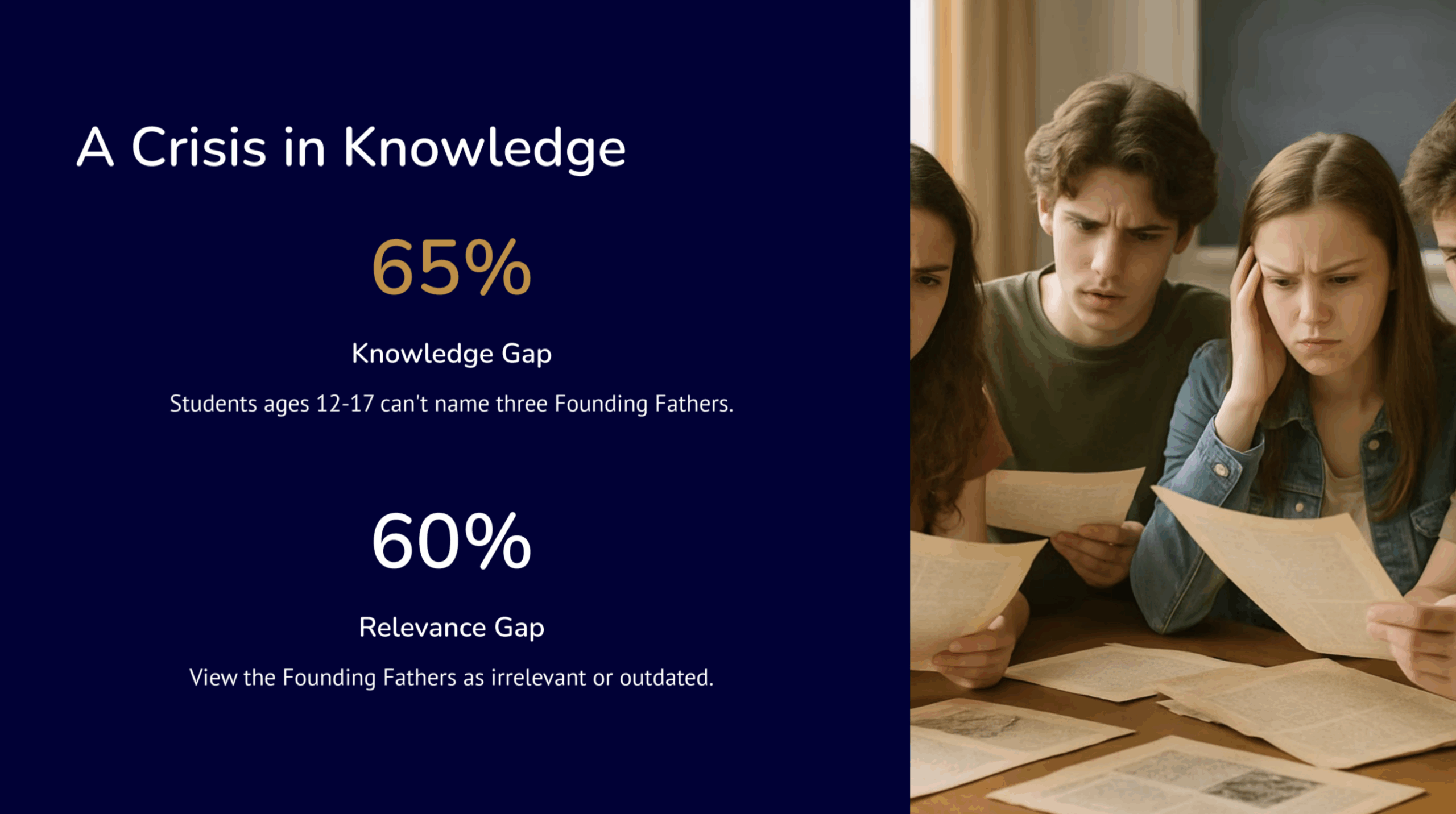 A Crisis in Knowledge

65%

Knowledge Gap

Students ages 12-17 can't name three Founding Fathers.

60%

Relevance Gap

View the Founding Fathers as irrelevant or outdated.